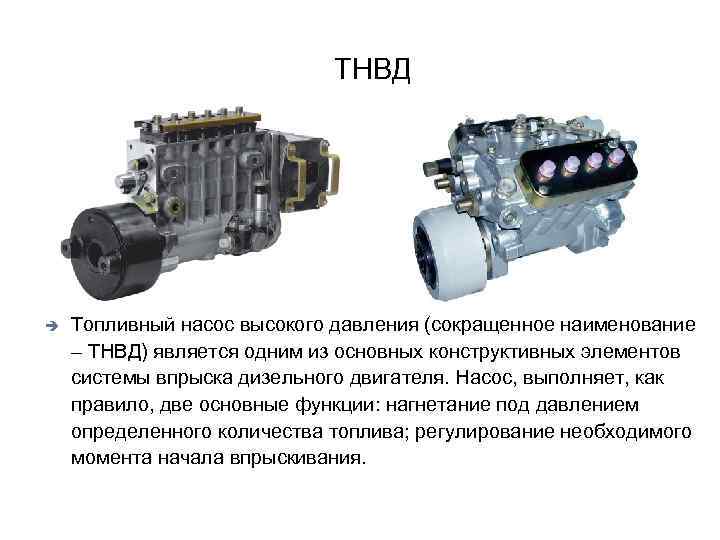 ТНВД

Топливный насос высокого давления (сокращенное наименование – ТНВД) является одним из основных конструктивных элементов системы впрыска дизельного двигателя. Насос, выполняет, как правило, две основные функции: нагнетание под давлением определенного количества топлива; регулирование необходимого момента начала впрыскивания.